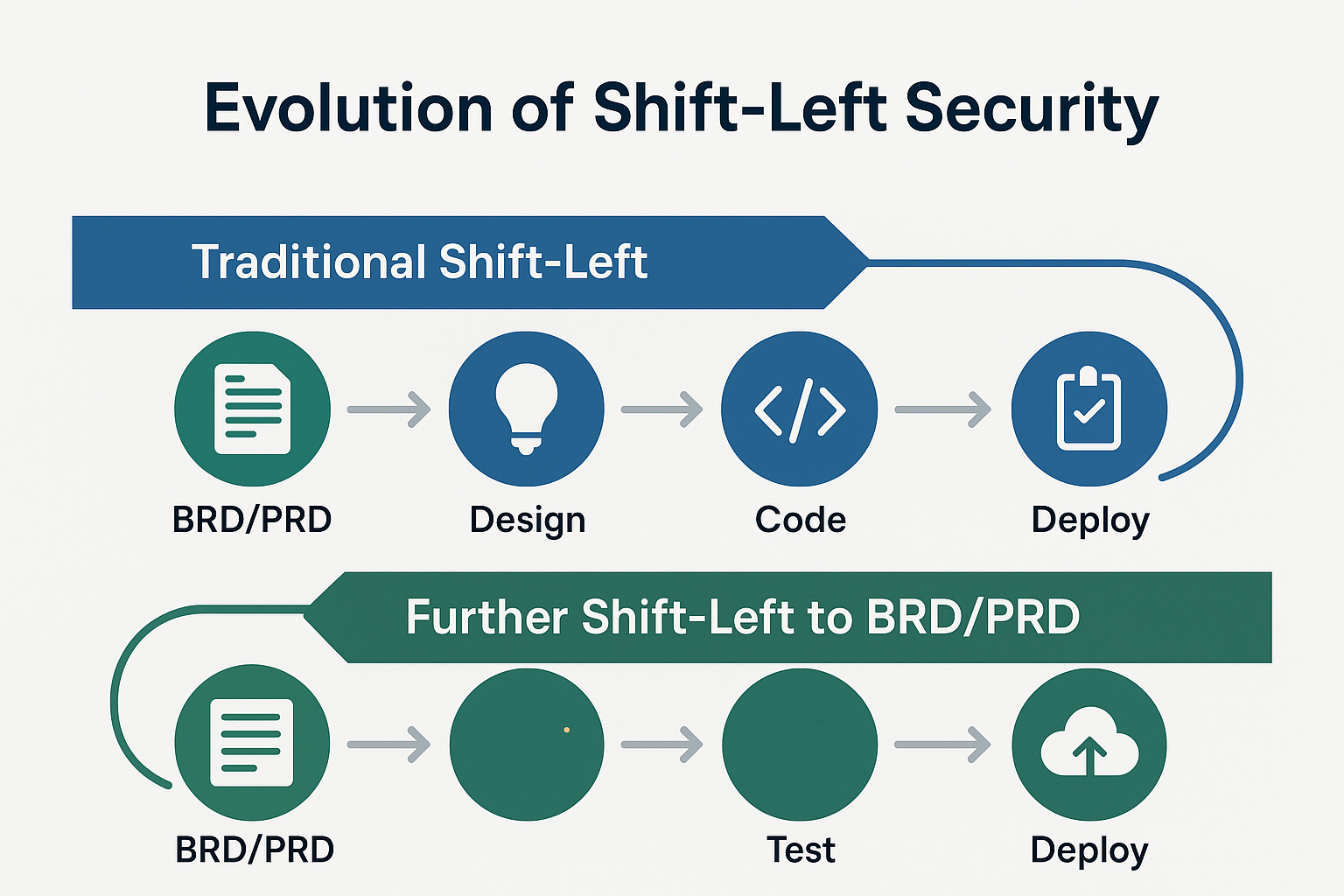 Evolution of Shift-Left Security

Traditional Shift-Left

BRD/PRD
Design
Code
Deploy

Further Shift-Left to BRD/PRD

BRD/PRD
Test
Deploy